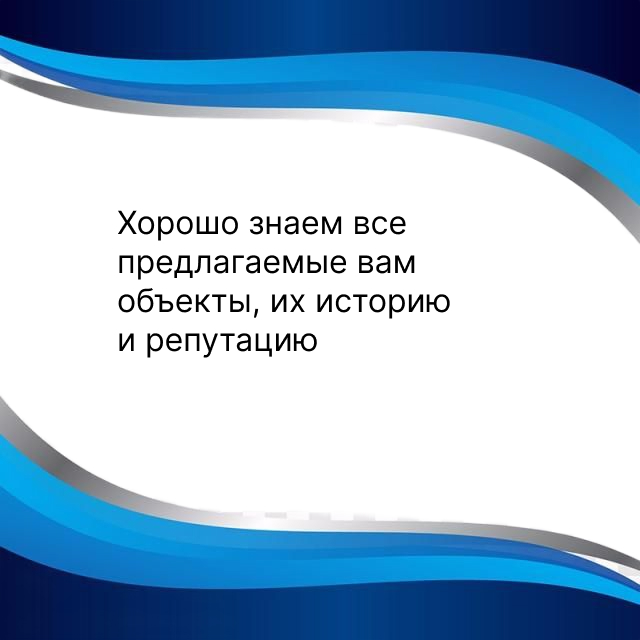 Хорошо знаем все предлагаемые вам объекты, их историю и репутацию